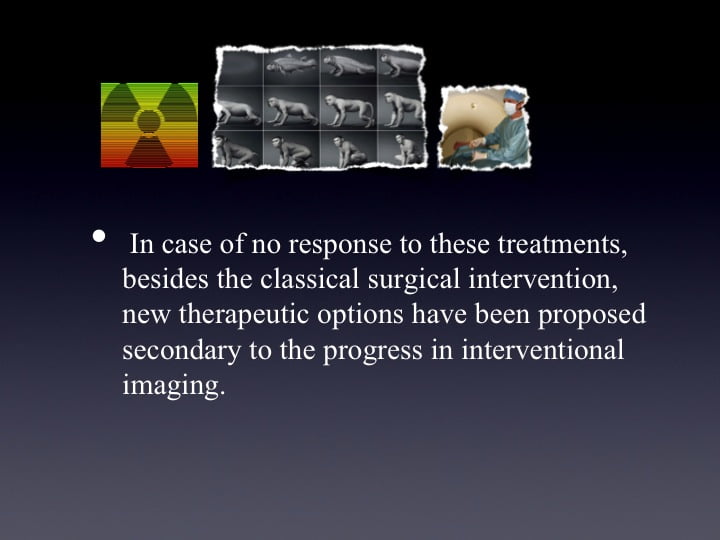 • In case of no response to these treatments, besides the classical surgical intervention, new therapeutic options have been proposed secondary to the progress in interventional imaging.